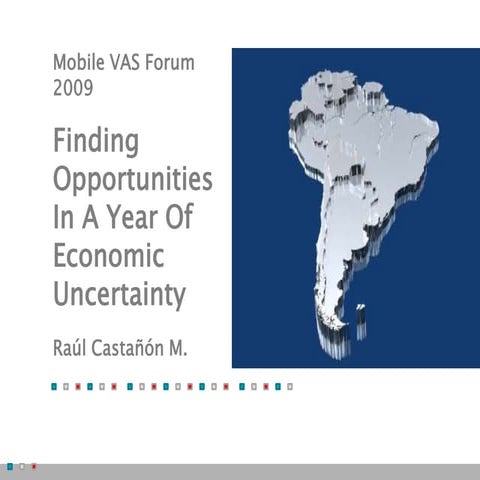 Mobile VAS Forum 2009

Finding Opportunities In A Year Of Economic Uncertainty

Raúl Castañón M.